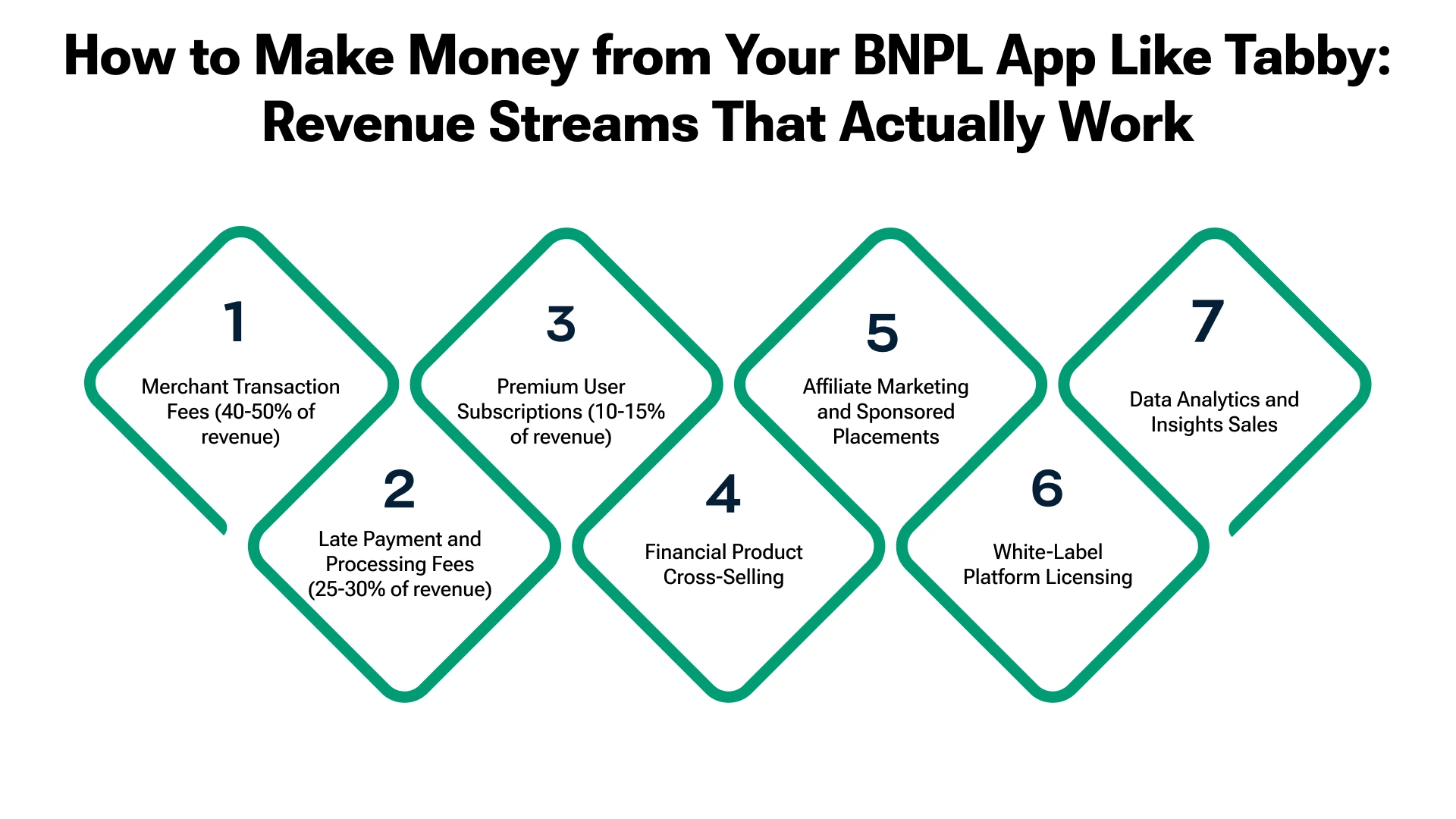 How to Make Money from Your BNPL App Like Tabby: Revenue Streams That Actually Work

1
Merchant Transaction Fees (40-50% of revenue)

2
Late Payment and Processing Fees (25-30% of revenue)

3
Premium User Subscriptions (10-15% of revenue)

4
Financial Product Cross-Selling

5
Affiliate Marketing and Sponsored Placements

6
White-Label Platform Licensing

7
Data Analytics and Insights Sales